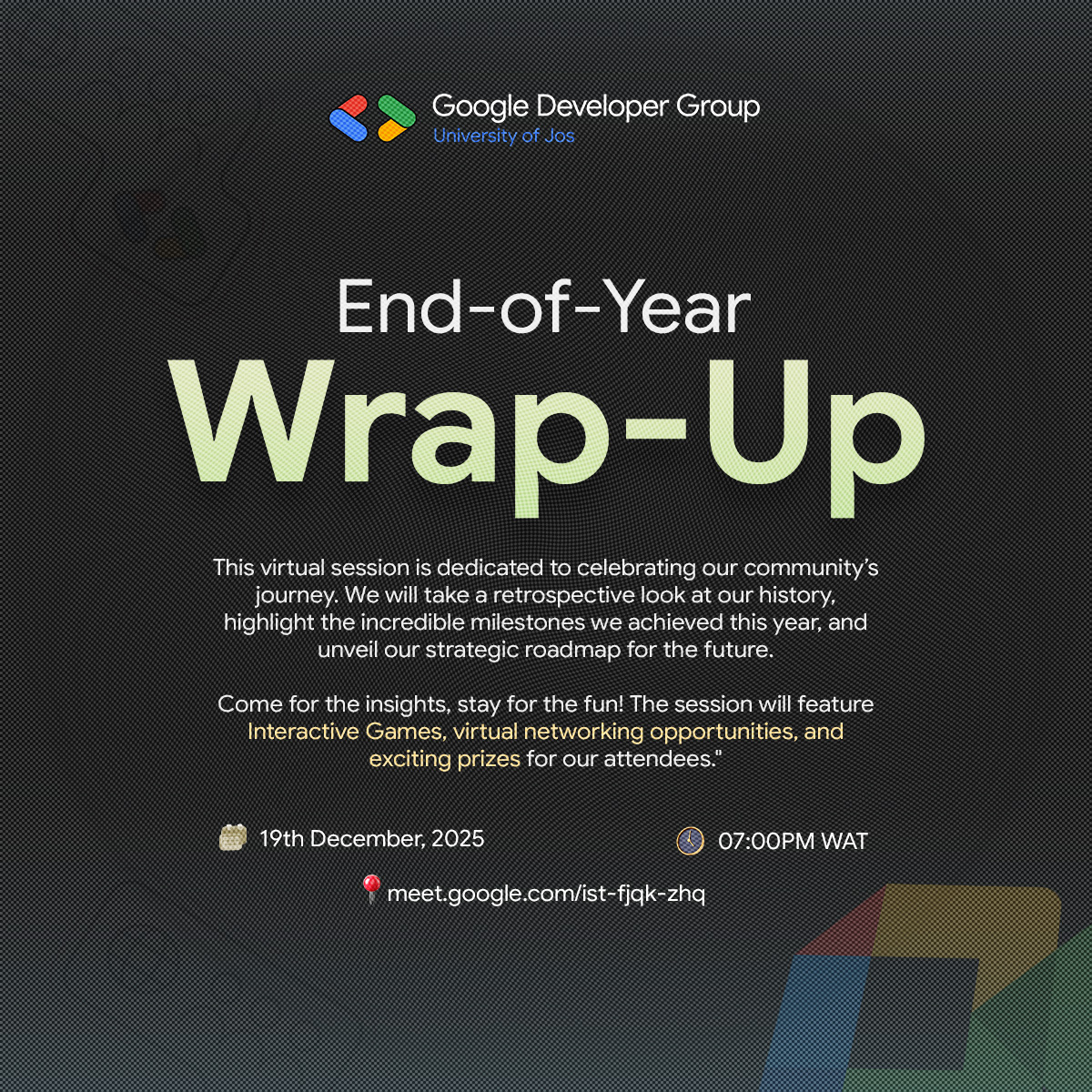 Google Developer Group
University of Jos

End-of-Year
Wrap-Up

This virtual session is dedicated to celebrating our community's journey. We will take a retrospective look at our history, highlight the incredible milestones we achieved this year, and unveil our strategic roadmap for the future.

Come for the insights, stay for the fun! The session will feature Interactive Games, virtual networking opportunities, and exciting prizes for our attendees."

19th December, 2025

07:00PM WAT

meet.google.com/ist-fjqk-zhq